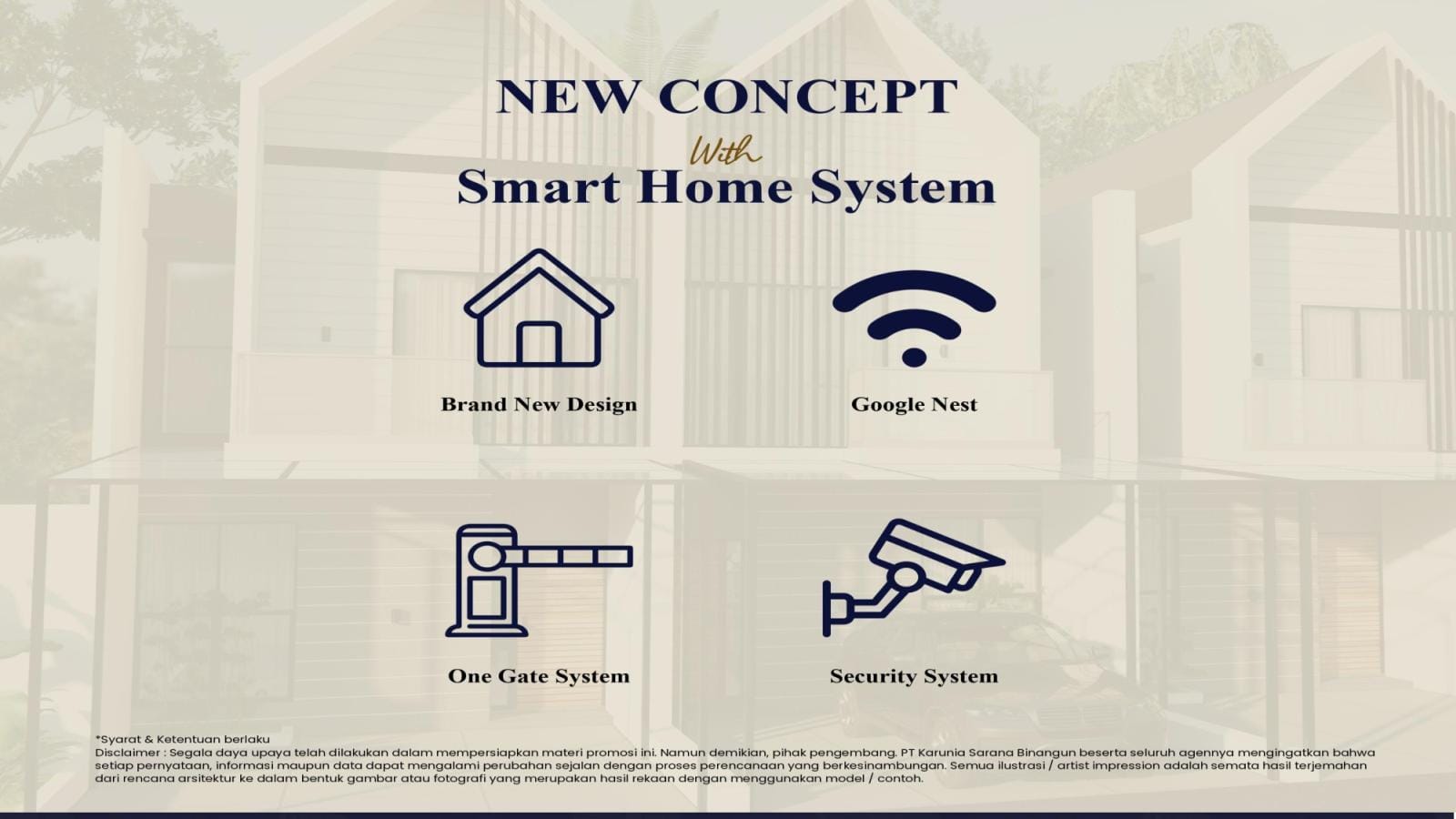 NEW CONCEPT
With
Smart Home System

Brand New Design

Google Nest

One Gate System

Security System

*Syarat & Ketentuan berlaku
Disclaimer : Segala daya upaya telah dilakukan dalam mempersiapkan materi promosi ini. Namun demikian, pihak pengembang. PT Karunia Sarana Binangun beserta seluruh agennya mengingatkan bahwa setiap pernyataan, informasi maupun data dapat mengalami perubahan sejalan dengan proses perencanaan yang berkesinambungan. Semua ilustrasi / artist impression adalah semata hasil terjemahan dari rencana arsitektur ke dalam bentuk gambar atau fotografi yang merupakan hasil rekaan dengan menggunakan model / contoh.